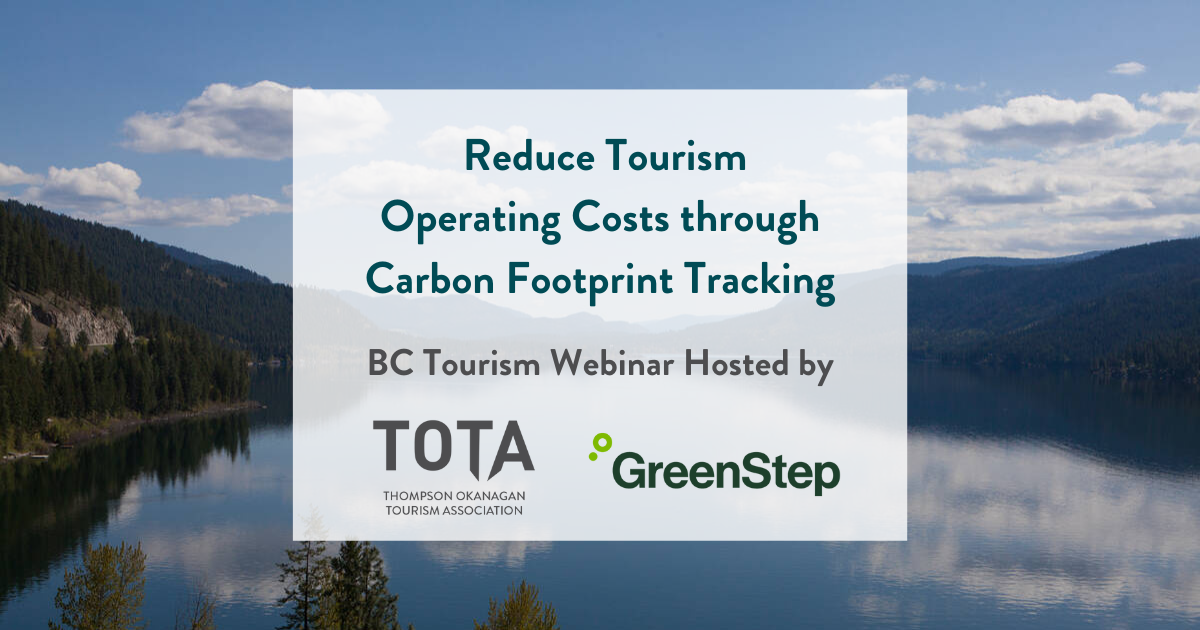 Reduce Tourism Operating Costs through Carbon Footprint Tracking

BC Tourism Webinar Hosted by

TOTA
THOMPSON OKANAGAN TOURISM ASSOCIATION

GreenStep